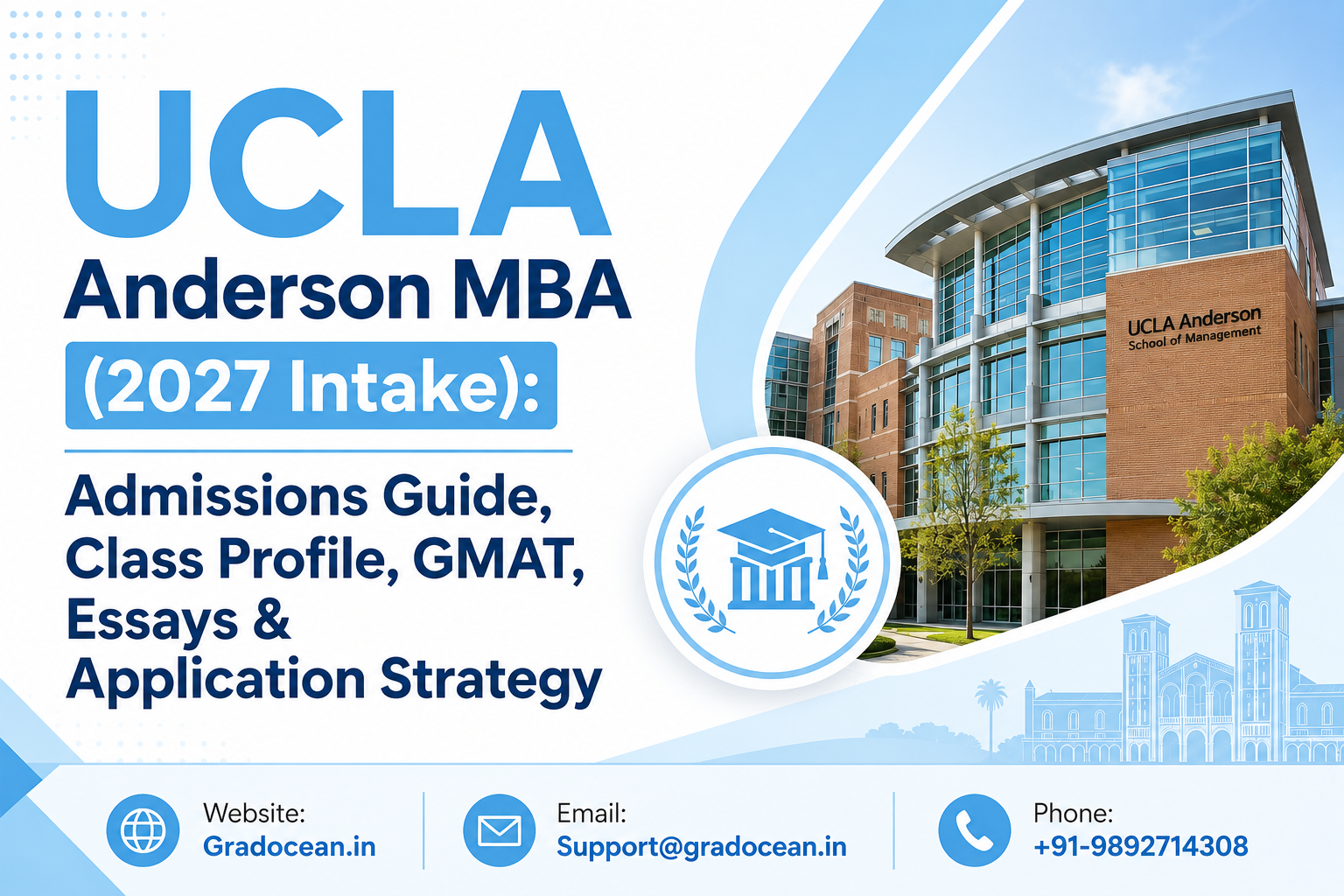 UCLA
Anderson MBA
(2027 Intake):

Admissions Guide, Class Profile, GMAT, Essays & Application Strategy

UCLA Anderson
School of Management

Website:
Gradocean.in

Email:
Support@gradocean.in

Phone:
+91-9892714308